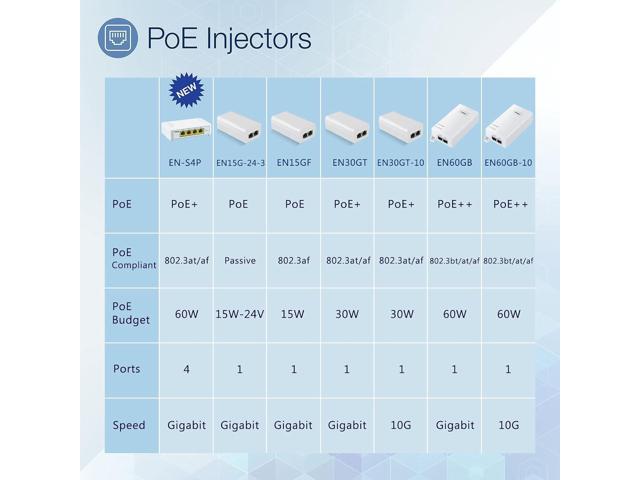 PoE Injectors

| | NEW EN-S4P | EN15G-24-3 | EN15GF | EN30GT | EN30GT-10 | EN60GB | EN60GB-10 |
|---|---|---|---|---|---|---|---|
| PoE | PoE+ | PoE | PoE | PoE+ | PoE+ | PoE++ | PoE++ |
| PoE Compliant | 802.3at/af | Passive | 802.3af | 802.3at/af | 802.3at/af | 802.3bt/at/af | 802.3bt/at/af |
| PoE Budget | 60W | 15W-24V | 15W | 30W | 30W | 60W | 60W |
| Ports | 4 | 1 | 1 | 1 | 1 | 1 | 1 |
| Speed | Gigabit | Gigabit | Gigabit | Gigabit | 10G | Gigabit | 10G |